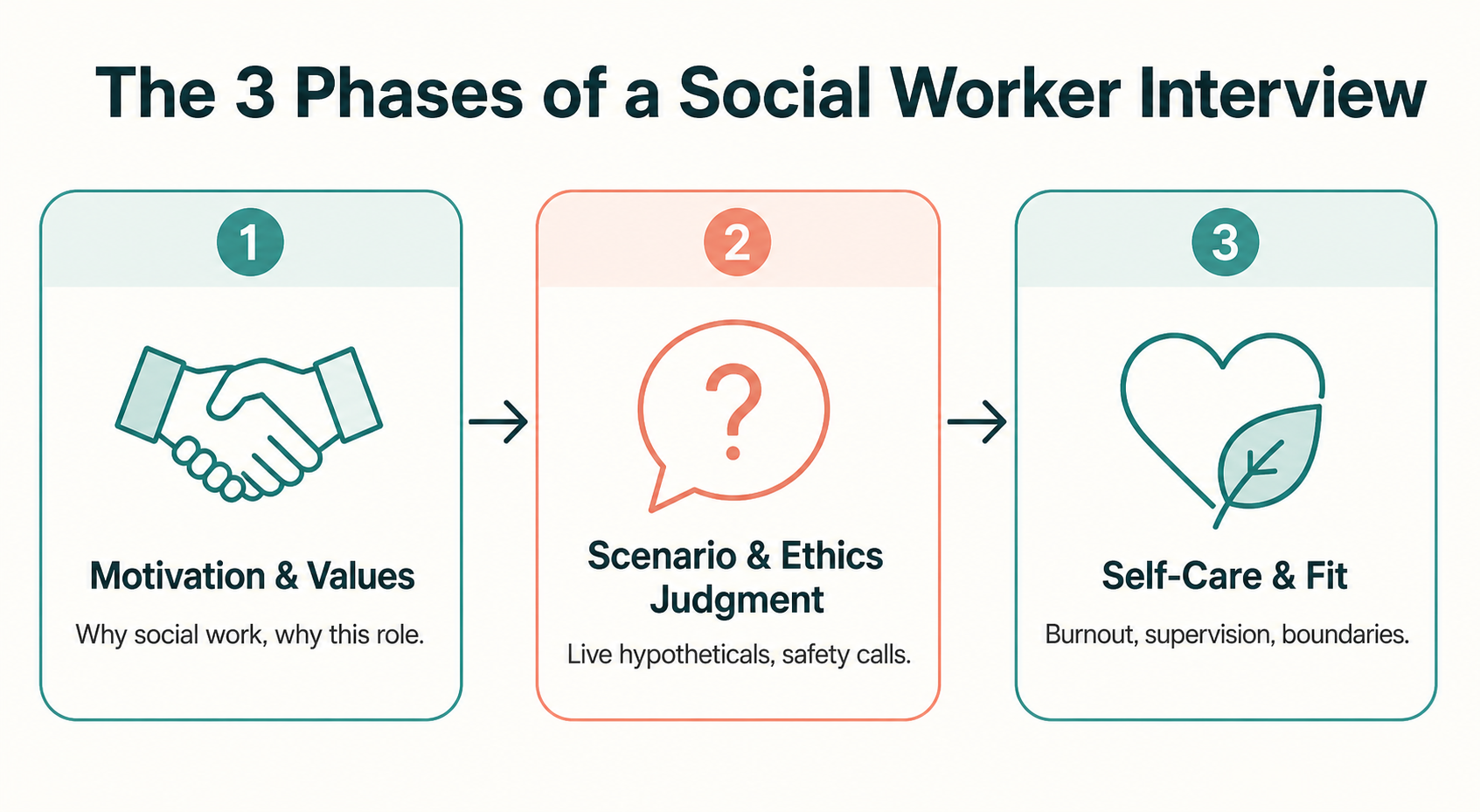 The 3 Phases of a Social Worker Interview

1

Motivation & Values

Why social work, why this role.

2

?

Scenario & Ethics Judgment

Live hypotheticals, safety calls.

3

Self-Care & Fit

Burnout, supervision, boundaries.